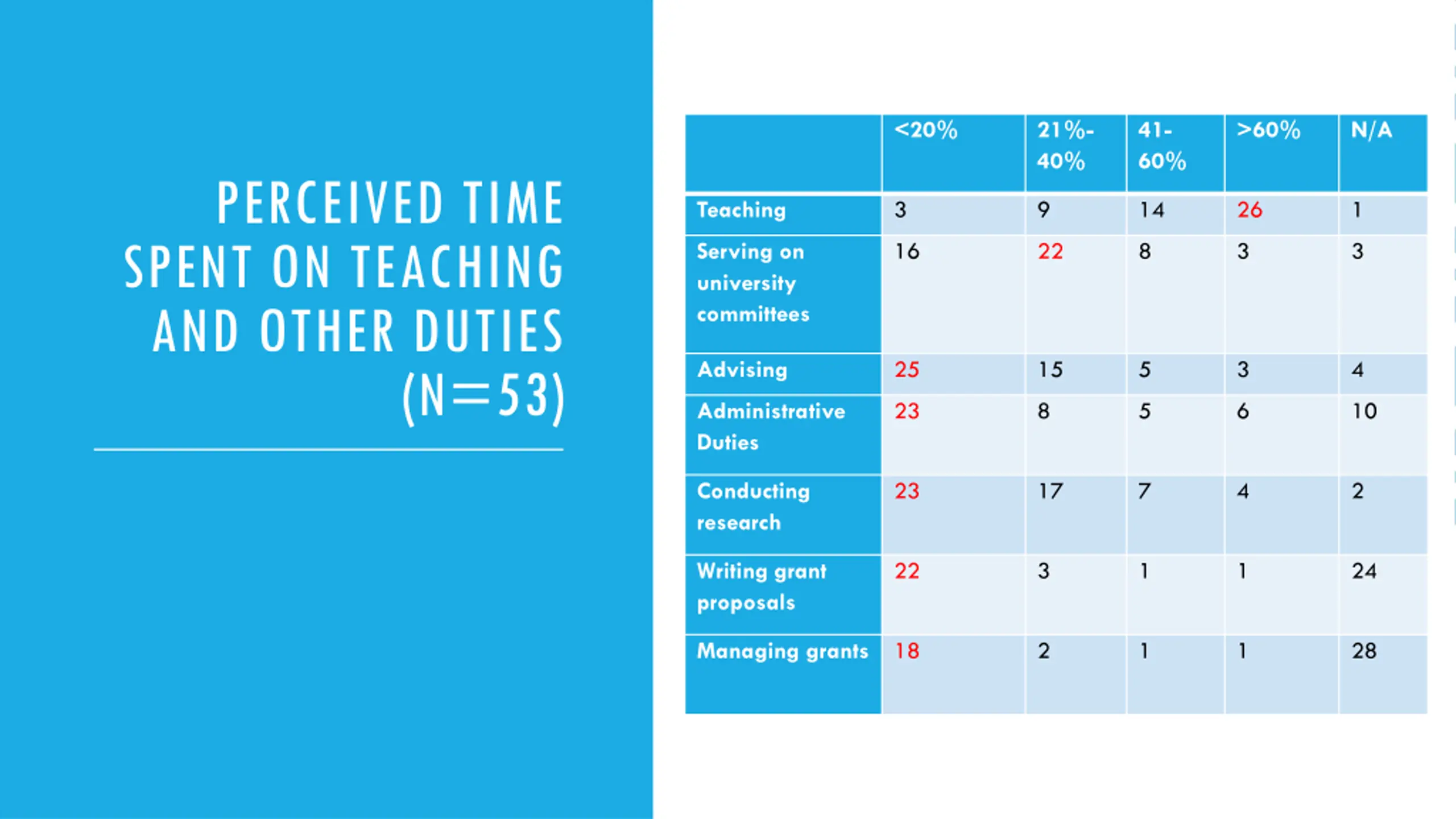 PERCEIVED TIME SPENT ON TEACHING AND OTHER DUTIES (N=53)

| | <20% | 21%-40% | 41-60% | >60% | N/A |
|---|---|---|---|---|---|
| Teaching | 3 | 9 | 14 | 26 | 1 |
| Serving on university committees | 16 | 22 | 8 | 3 | 3 |
| Advising | 25 | 15 | 5 | 3 | 4 |
| Administrative Duties | 23 | 8 | 5 | 6 | 10 |
| Conducting research | 23 | 17 | 7 | 4 | 2 |
| Writing grant proposals | 22 | 3 | 1 | 1 | 24 |
| Managing grants | 18 | 2 | 1 | 1 | 28 |